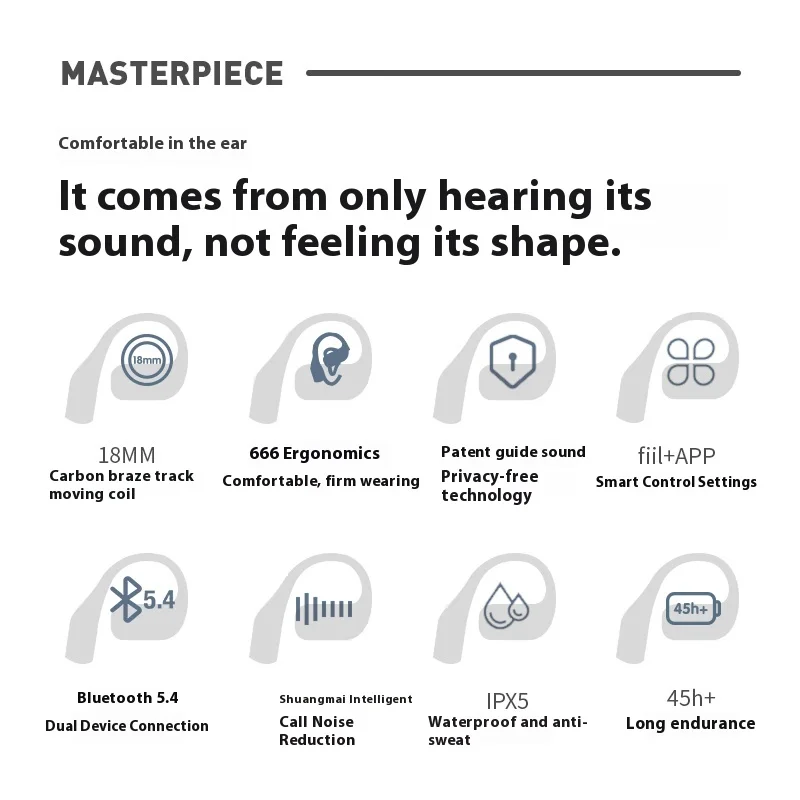 MASTERPIECE

Comfortable in the ear

It comes from only hearing its sound, not feeling its shape.

18mm

18MM
Carbon braze track moving coil

666 Ergonomics
Comfortable, firm wearing

Patent guide sound
Privacy-free technology

fiil+APP
Smart Control Settings

5.4

Bluetooth 5.4
Dual Device Connection

Shuangmai Intelligent
Call Noise Reduction

IPX5
Waterproof and anti-sweat

45h+

45h+
Long endurance